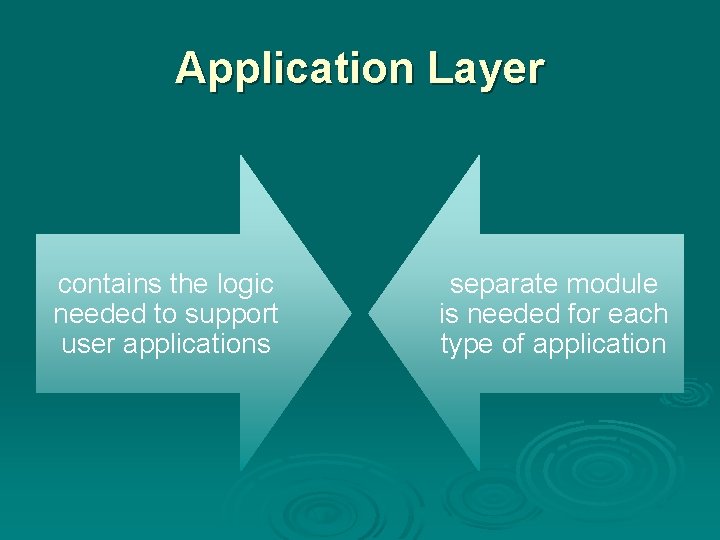 Application Layer

contains the logic needed to support user applications

separate module is needed for each type of application